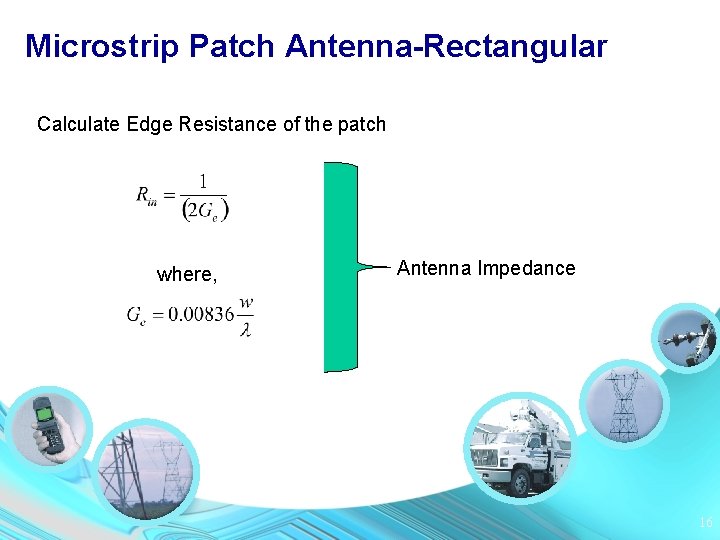 Microstrip Patch Antenna-Rectangular

Calculate Edge Resistance of the patch

$R_{in} = \frac{1}{(2G_e)}$

where,

$G_e = 0.00836\frac{w}{\lambda}$

Antenna Impedance

16